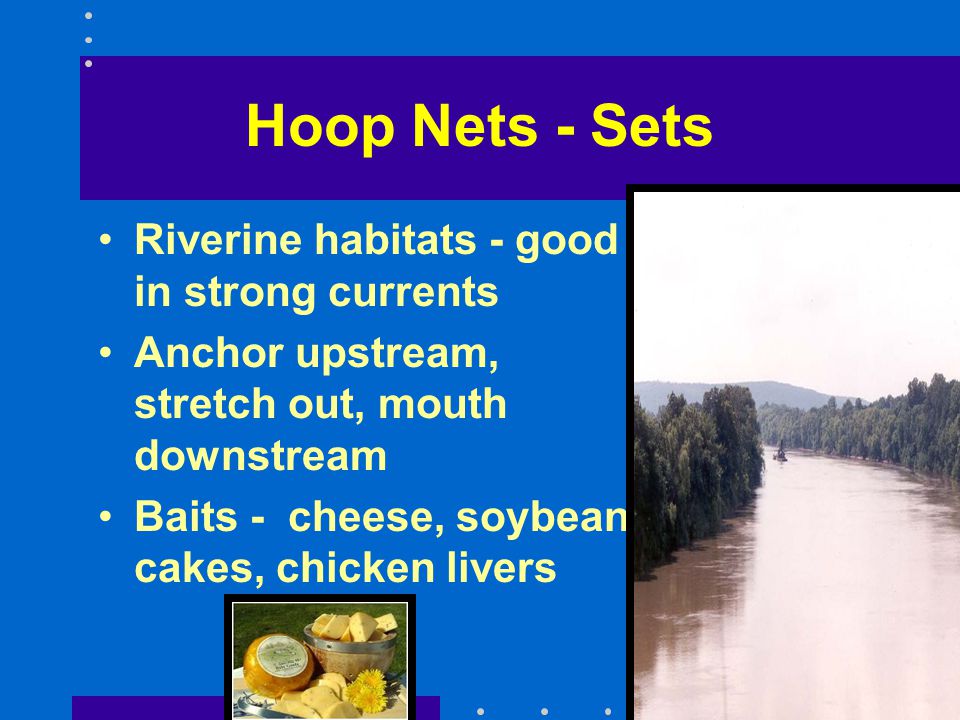 Hoop Nets - Sets

• Riverine habitats - good in strong currents
• Anchor upstream, stretch out, mouth downstream
• Baits - cheese, soybean cakes, chicken livers